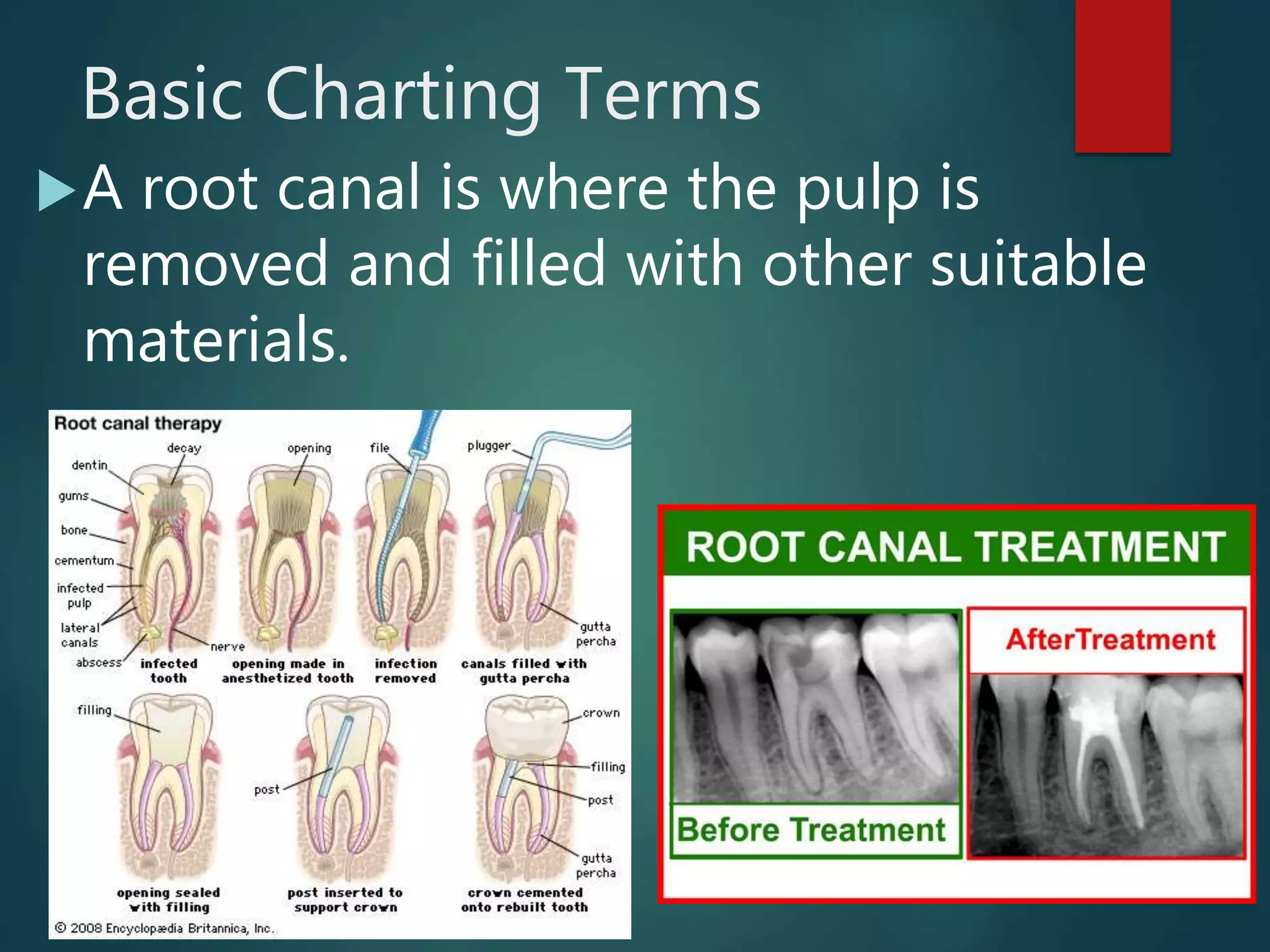 Basic Charting Terms

A root canal is where the pulp is removed and filled with other suitable materials.

Root canal therapy

decay
dentin
gums
bone
cementum
infected pulp
lateral canals
abscess
nerve
infected tooth

opening
opening made in anesthetized tooth

file
infection removed

plugger
gutta percha
canals filled with gutta percha

filling
opening sealed with filling

post
post inserted to support crown

crown
filling
post
gutta percha
crown cemented onto rebuilt tooth

© 2008 Encyclopædia Britannica, Inc.

ROOT CANAL TREATMENT

Before Treatment

AfterTreatment